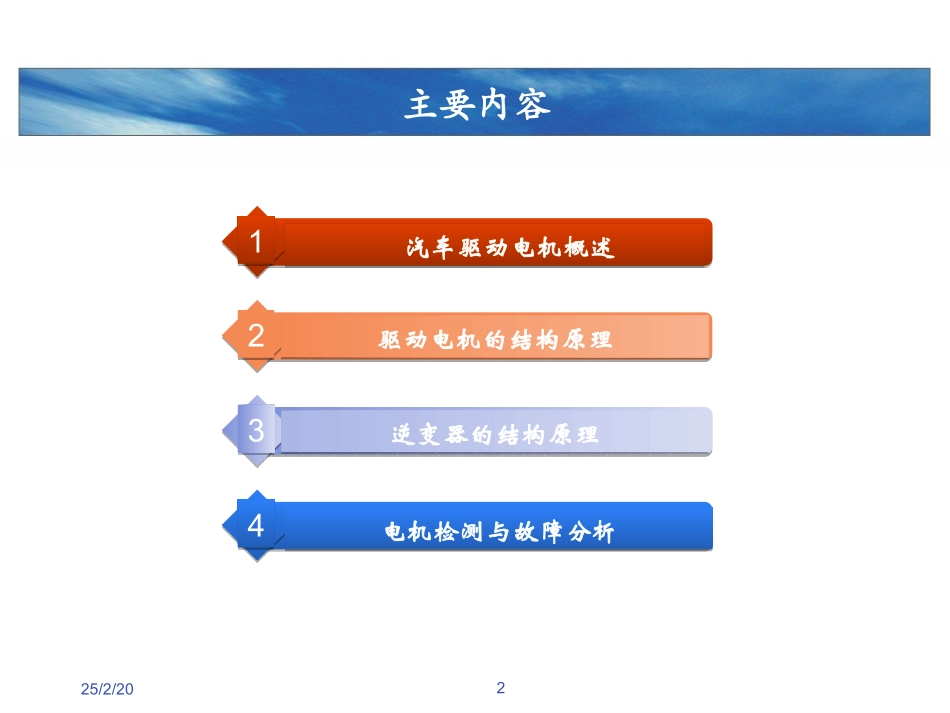 主要内容

1 汽车驱动电机概述

2 驱动电机的结构原理

3 逆变器的结构原理

4 电机检测与故障分析

25/2/20

2